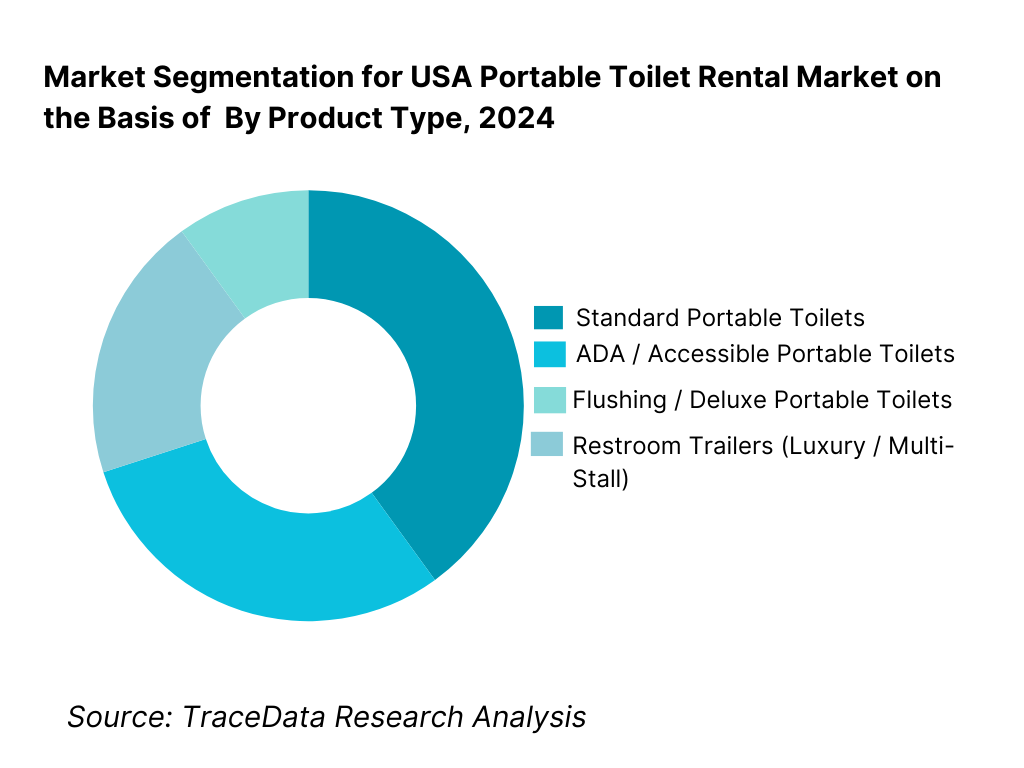 Market Segmentation for USA Portable Toilet Rental Market on the Basis of  By Product Type, 2024

Standard Portable Toilets
ADA / Accessible Portable Toilets
Flushing / Deluxe Portable Toilets
Restroom Trailers (Luxury / Multi-Stall)

Source: TraceData Research Analysis